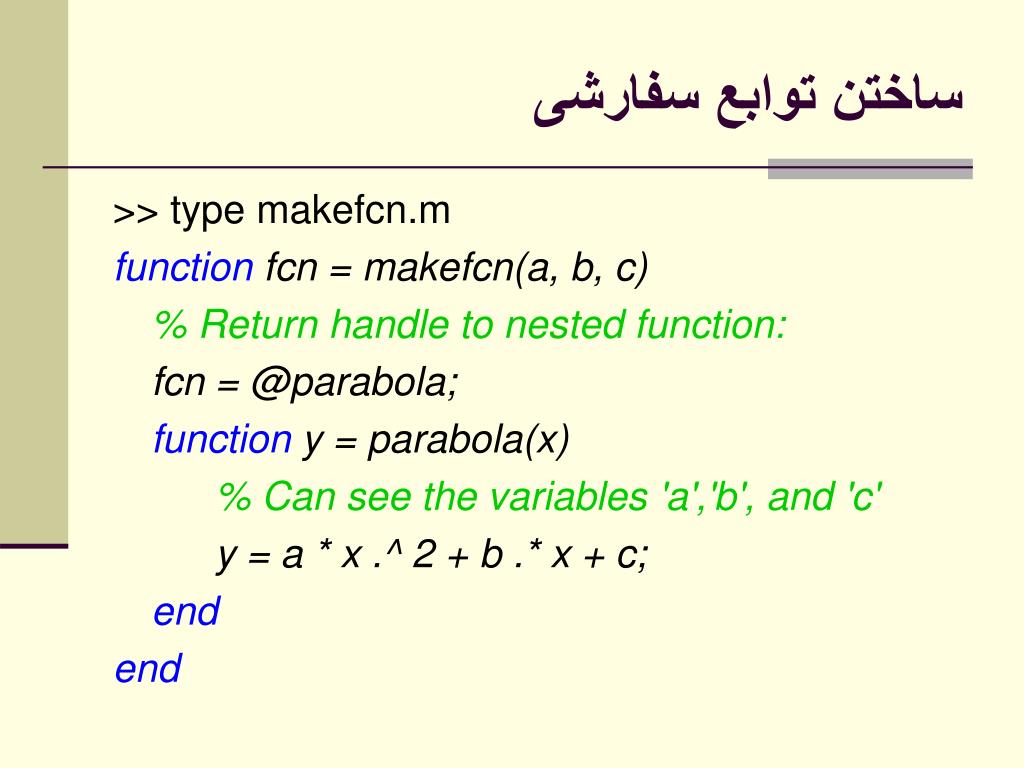 ساختن توابع سفارشی

>> type makefcn.m
function fcn = makefcn(a, b, c)
% Return handle to nested function:
fcn = @parabola;
function y = parabola(x)
% Can see the variables 'a','b', and 'c'
y = a * x .^ 2 + b .* x + c;
end
end